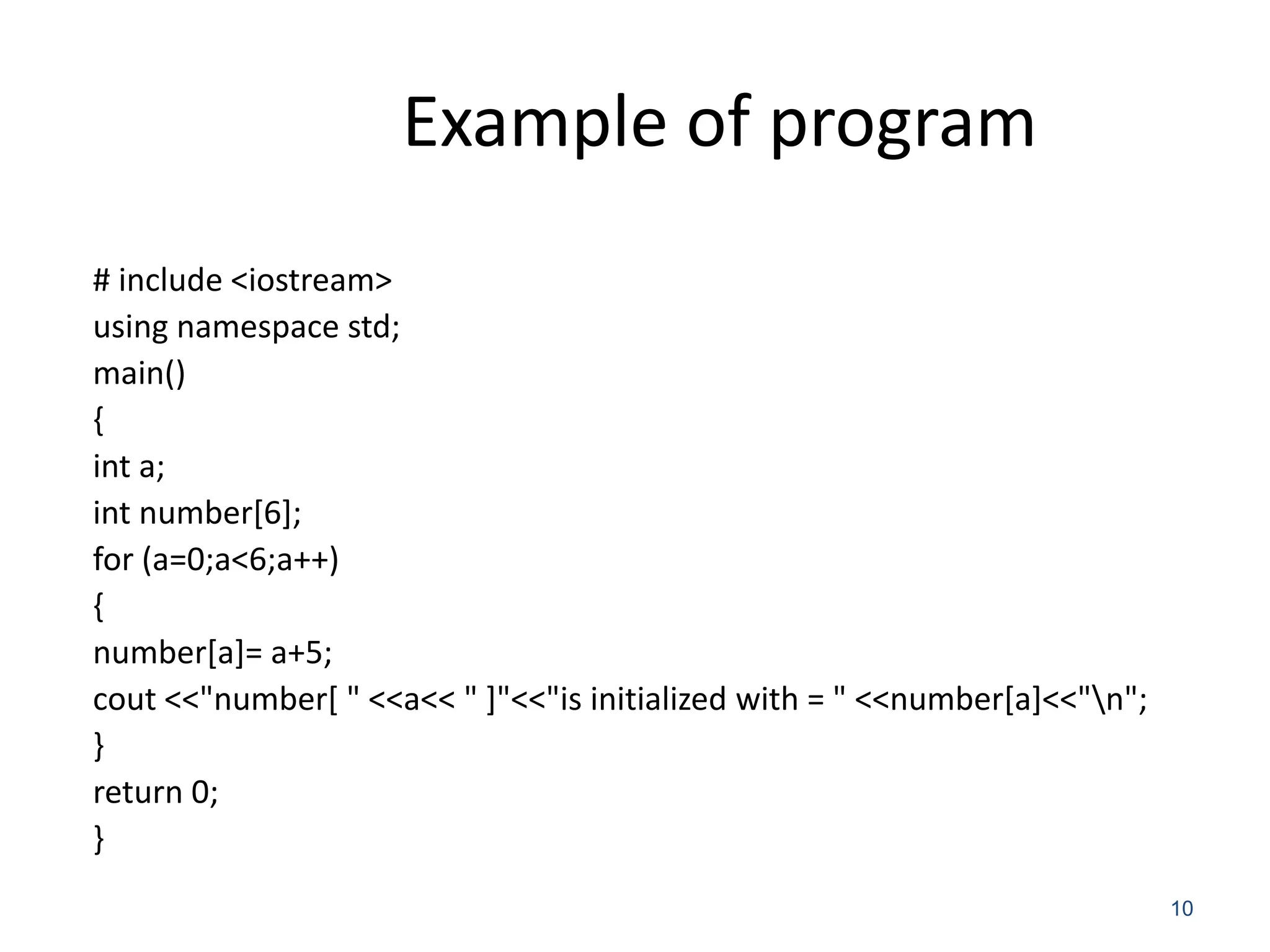 Example of program

# include <iostream>
using namespace std;
main()
{
int a;
int number[6];
for (a=0;a<6;a++)
{
number[a]= a+5;
cout <<"number[ " <<a<< " ]"<<"is initialized with = " <<number[a]<<"\n";
}
return 0;
}

10